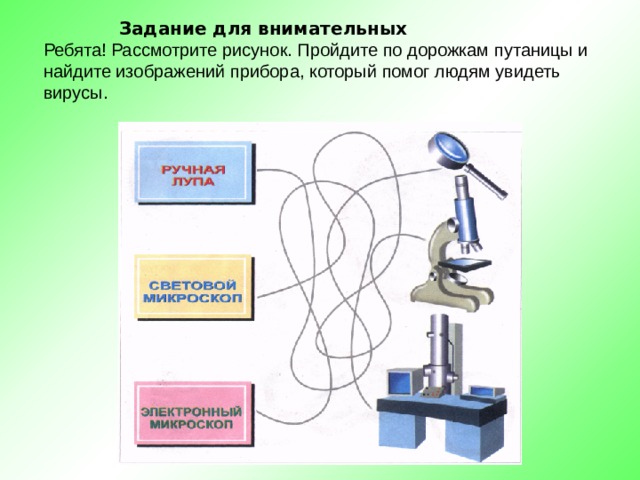 Задание для внимательных
Ребята! Рассмотрите рисунок. Пройдите по дорожкам путаницы и найдите изображений прибора, который помог людям увидеть вирусы.

РУЧНАЯ ЛУПА

СВЕТОВОЙ МИКРОСКОП

ЭЛЕКТРОННЫЙ МИКРОСКОП